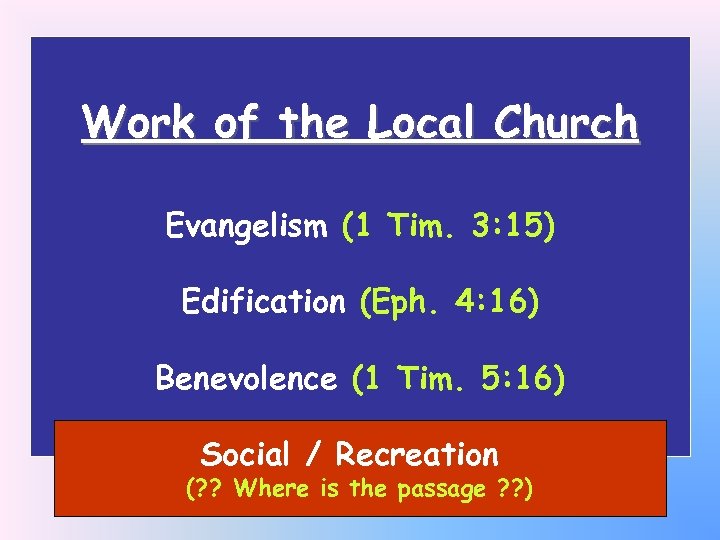 Work of the Local Church

Evangelism (1 Tim. 3:15)

Edification (Eph. 4:16)

Benevolence (1 Tim. 5:16)

Social / Recreation
(?? Where is the passage ??)